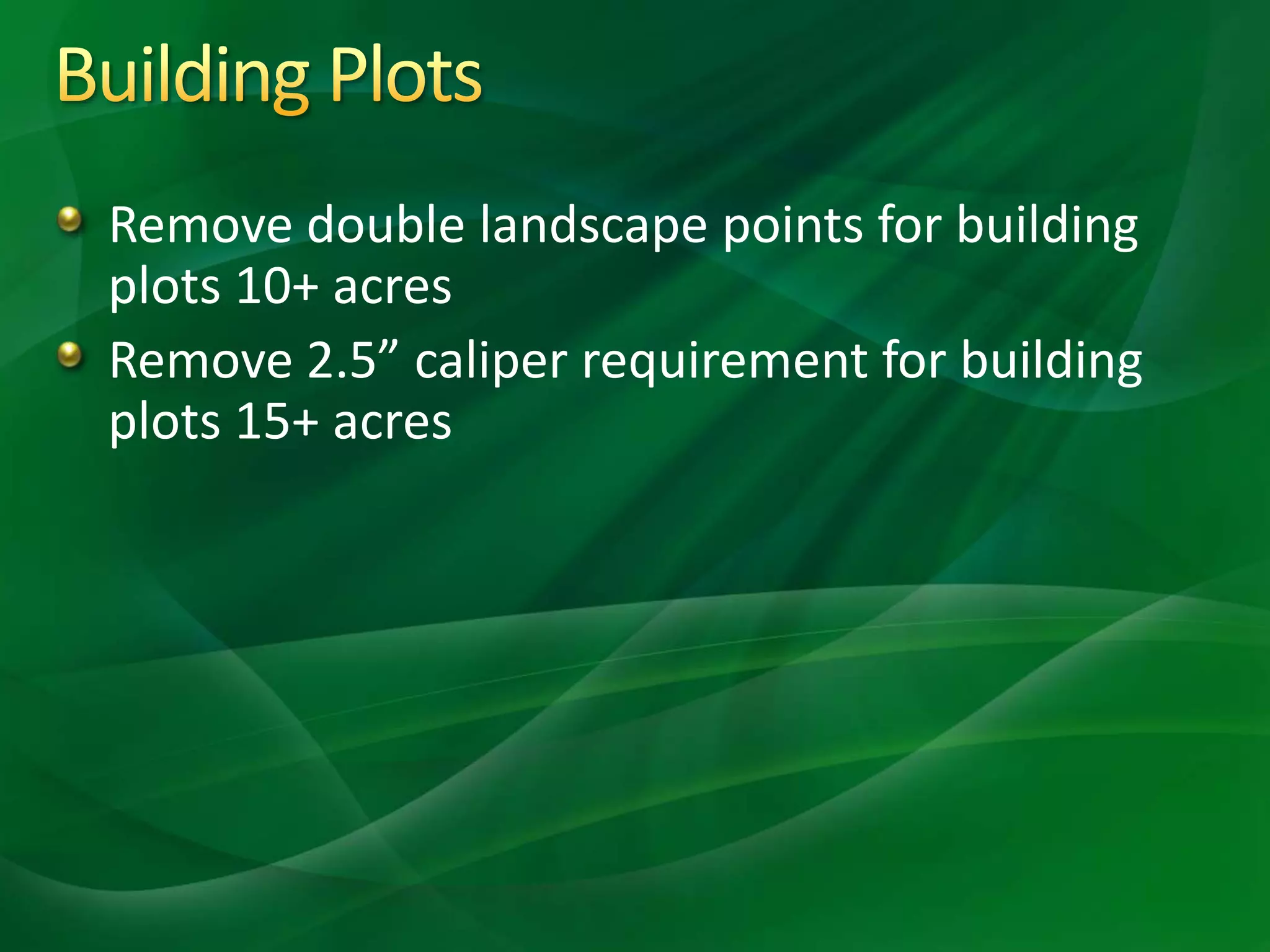 Building Plots

- Remove double landscape points for building plots 10+ acres
- Remove 2.5” caliper requirement for building plots 15+ acres